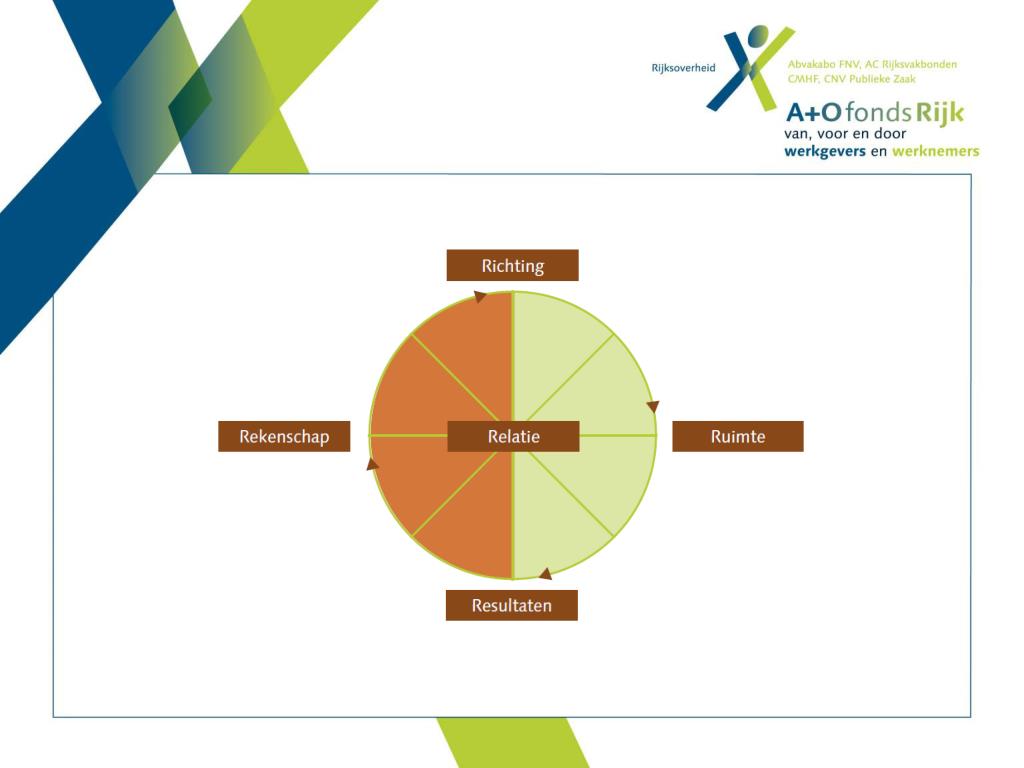 Rijksoverheid

Abvakabo FNV, AC Rijksvakbonden CMHF, CNV Publieke Zaak

A+O fonds Rijk
van, voor en door
werkgevers en werknemers

Richting

Rekenschap

Relatie

Ruimte

Resultaten